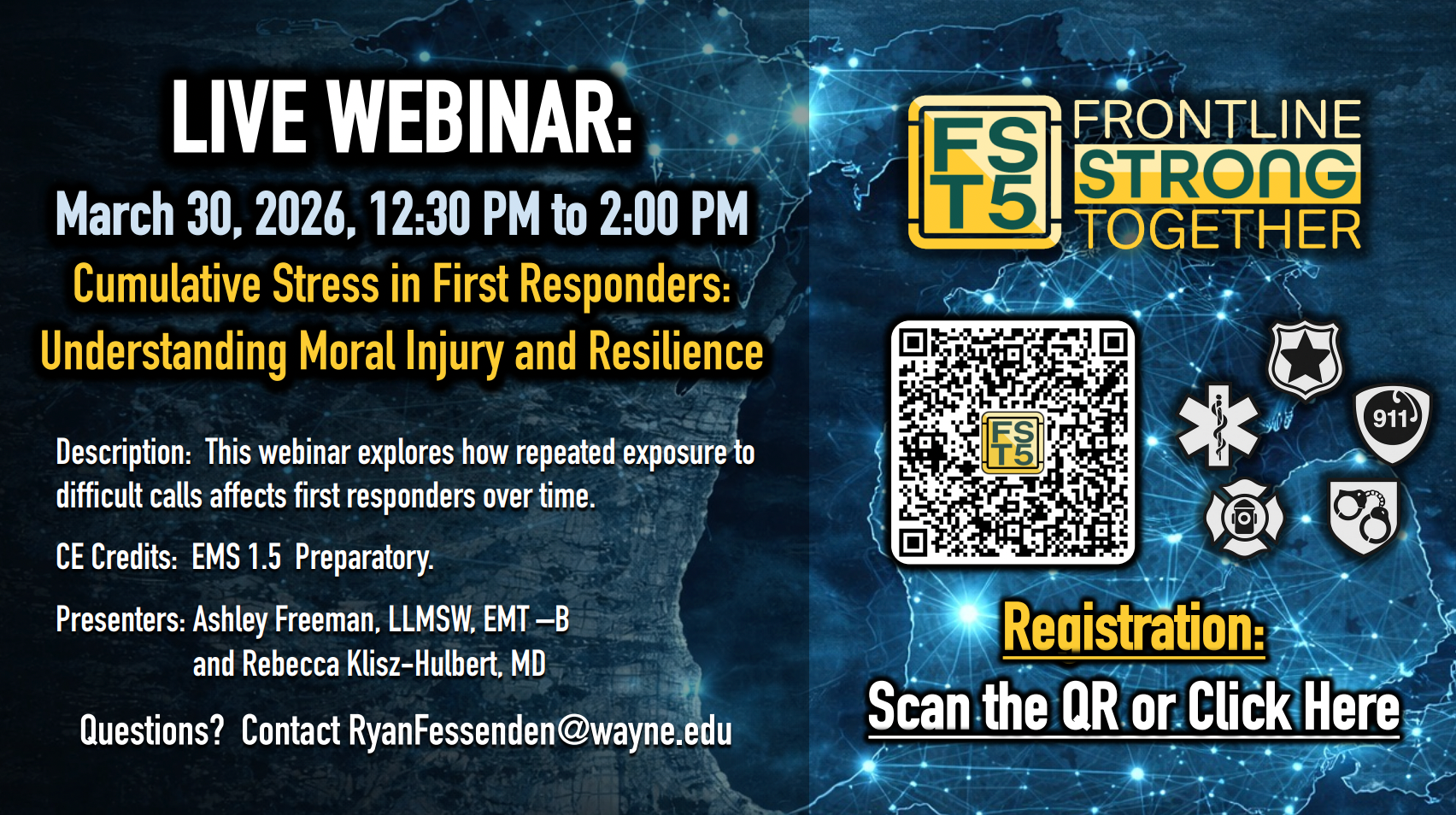 LIVE WEBINAR:

March 30, 2026, 12:30 PM to 2:00 PM

Cumulative Stress in First Responders: Understanding Moral Injury and Resilience

Description: This webinar explores how repeated exposure to difficult calls affects first responders over time.

CE Credits: EMS 1.5 Preparatory.

Presenters: Ashley Freeman, LLMSW, EMT –B and Rebecca Klisz-Hulbert, MD

Questions? Contact RyanFessenden@wayne.edu

FS T5 FRONTLINE STRONG TOGETHER

FS T5

911

Registration:

Scan the QR or Click Here